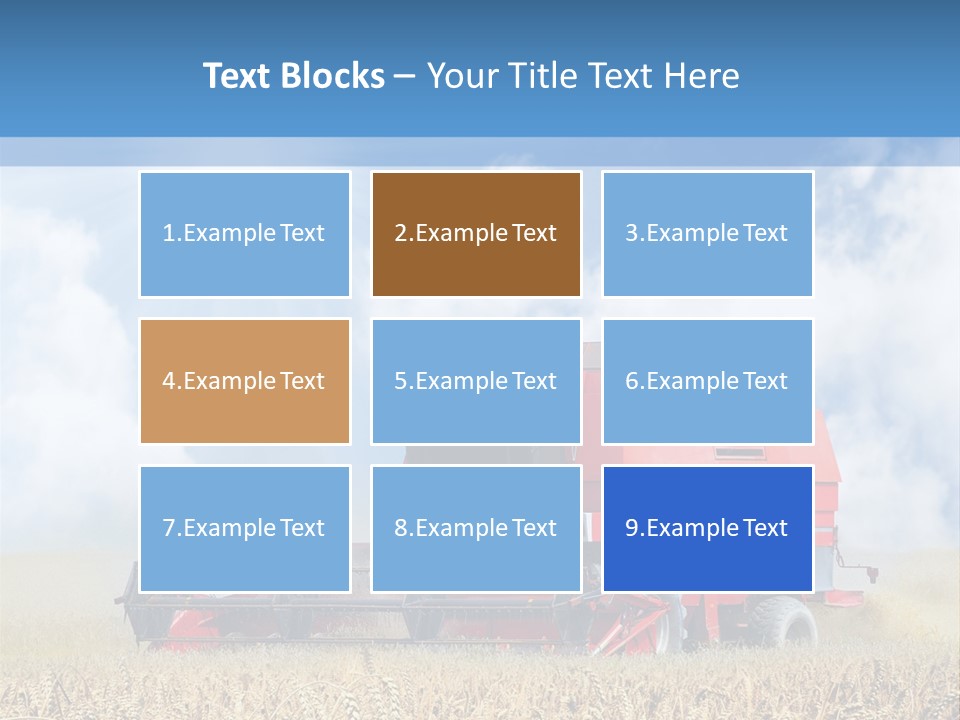 Text Blocks – Your Title Text Here

1.Example Text

2.Example Text

3.Example Text

4.Example Text

5.Example Text

6.Example Text

7.Example Text

8.Example Text

9.Example Text